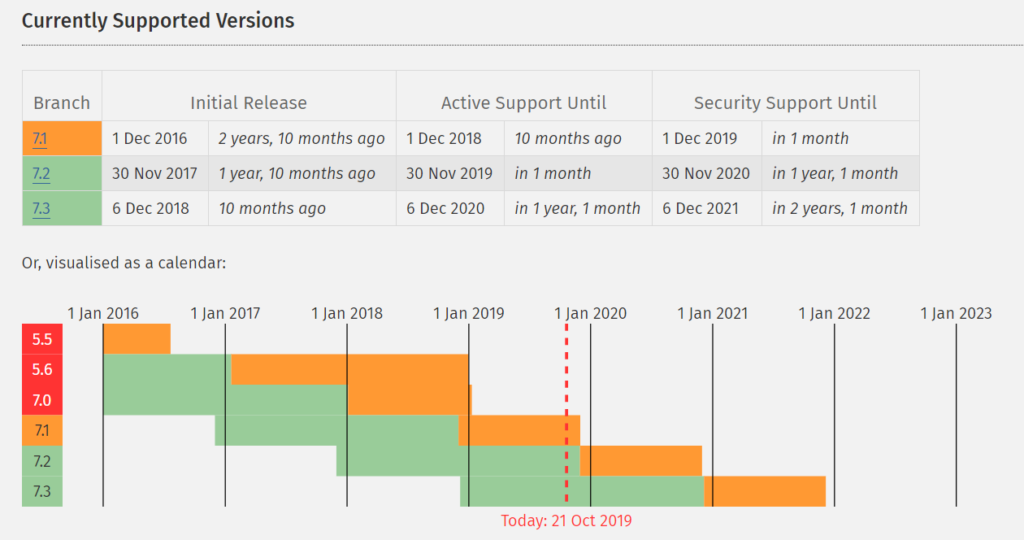 Currently Supported Versions

| Branch | Initial Release | | Active Support Until | | Security Support Until | |
|---|---|---|---|---|---|---|
| 7.1 | 1 Dec 2016 | 2 years, 10 months ago | 1 Dec 2018 | 10 months ago | 1 Dec 2019 | in 1 month |
| 7.2 | 30 Nov 2017 | 1 year, 10 months ago | 30 Nov 2019 | in 1 month | 30 Nov 2020 | in 1 year, 1 month |
| 7.3 | 6 Dec 2018 | 10 months ago | 6 Dec 2020 | in 1 year, 1 month | 6 Dec 2021 | in 2 years, 1 month |

Or, visualised as a calendar:

1 Jan 2016 1 Jan 2017 1 Jan 2018 1 Jan 2019 1 Jan 2020 1 Jan 2021 1 Jan 2022 1 Jan 2023

5.5
5.6
7.0
7.1
7.2
7.3

Today: 21 Oct 2019